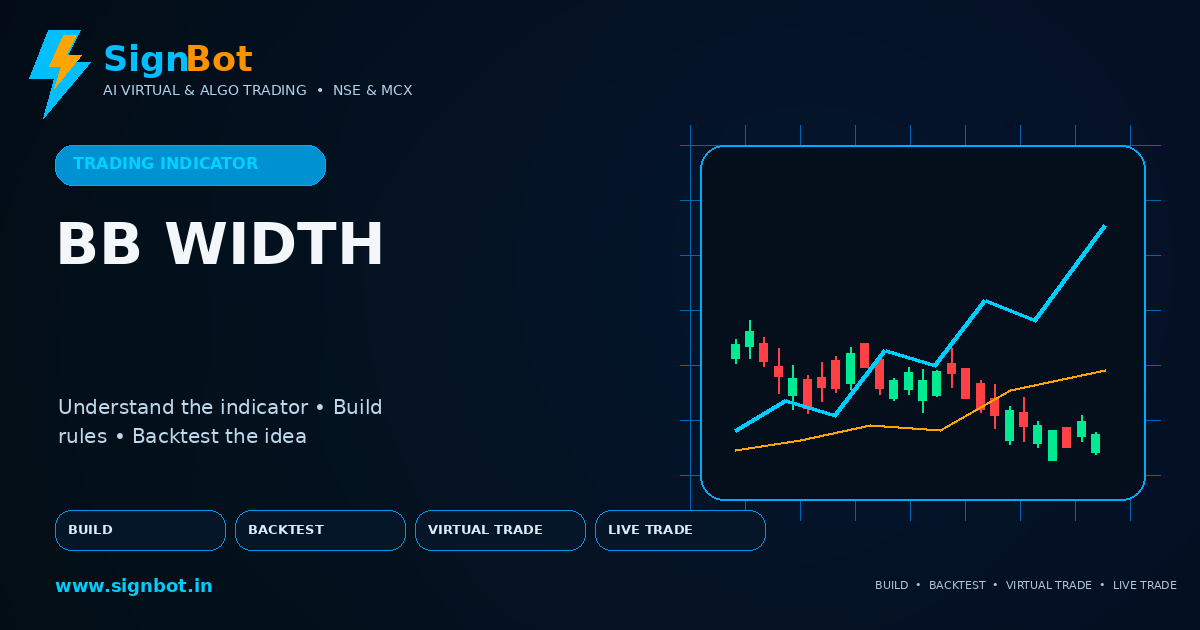 SignBot
AI VIRTUAL & ALGO TRADING • NSE & MCX

TRADING INDICATOR

BB WIDTH

Understand the indicator • Build rules • Backtest the idea

BUILD
BACKTEST
VIRTUAL TRADE
LIVE TRADE

www.signbot.in

BUILD • BACKTEST • VIRTUAL TRADE • LIVE TRADE